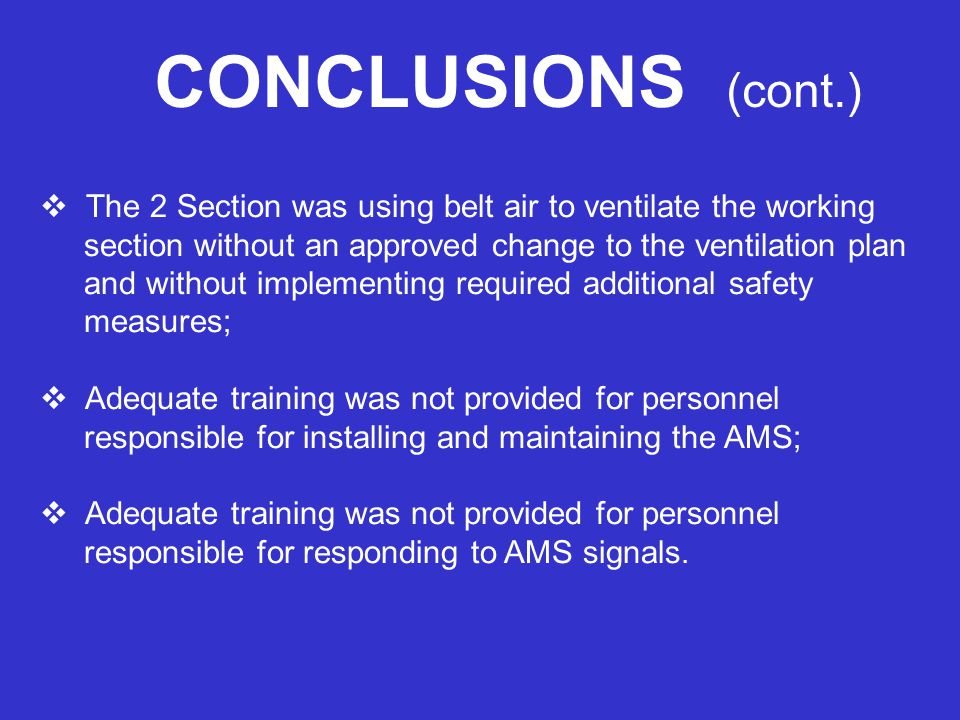 CONCLUSIONS (cont.)

❖ The 2 Section was using belt air to ventilate the working section without an approved change to the ventilation plan and without implementing required additional safety measures;

❖ Adequate training was not provided for personnel responsible for installing and maintaining the AMS;

❖ Adequate training was not provided for personnel responsible for responding to AMS signals.